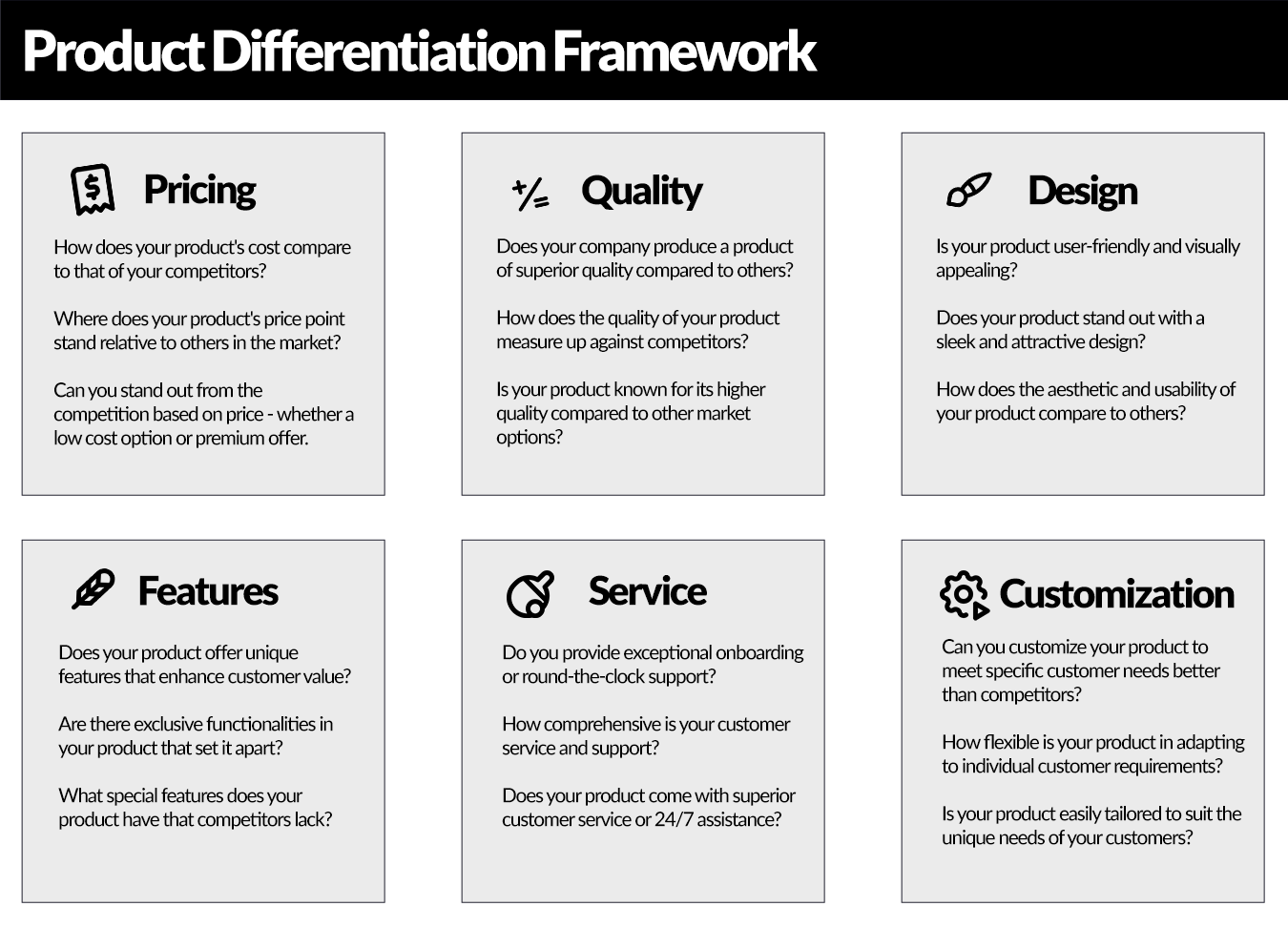 Product Differentiation Framework

Pricing

How does your product's cost compare to that of your competitors?

Where does your product's price point stand relative to others in the market?

Can you stand out from the competition based on price - whether a low cost option or premium offer.

Quality

Does your company produce a product of superior quality compared to others?

How does the quality of your product measure up against competitors?

Is your product known for its higher quality compared to other market options?

Design

Is your product user-friendly and visually appealing?

Does your product stand out with a sleek and attractive design?

How does the aesthetic and usability of your product compare to others?

Features

Does your product offer unique features that enhance customer value?

Are there exclusive functionalities in your product that set it apart?

What special features does your product have that competitors lack?

Service

Do you provide exceptional onboarding or round-the-clock support?

How comprehensive is your customer service and support?

Does your product come with superior customer service or 24/7 assistance?

Customization

Can you customize your product to meet specific customer needs better than competitors?

How flexible is your product in adapting to individual customer requirements?

Is your product easily tailored to suit the unique needs of your customers?